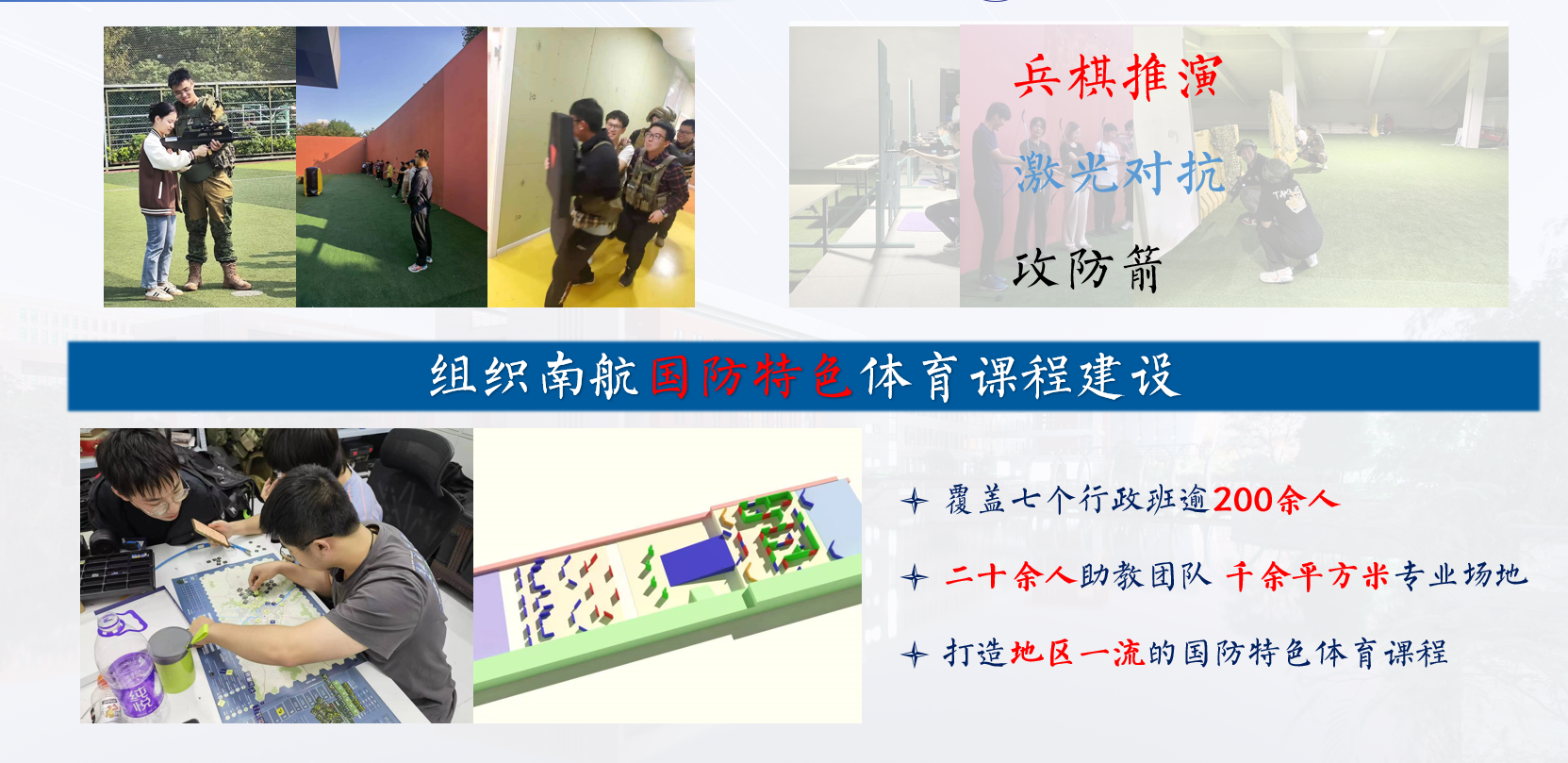 兵棋推演

激光对抗

攻防箭

组织南航国防特色体育课程建设

覆盖七个行政班逾200余人

二十余人助教团队 千余平方米专业场地

打造地区一流的国防特色体育课程

纯悦